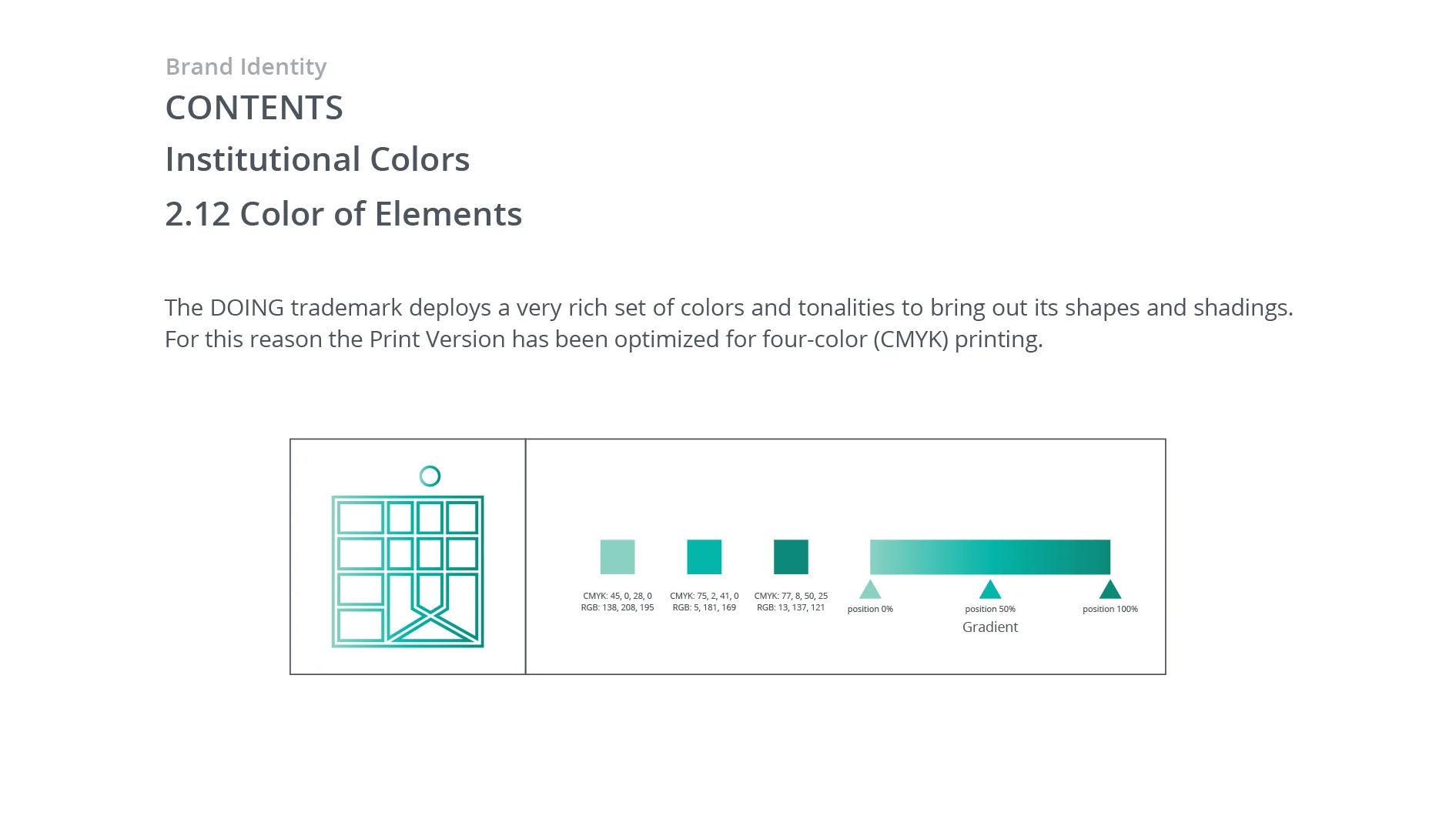 Brand Identity

CONTENTS

Institutional Colors

2.12 Color of Elements

The DOING trademark deploys a very rich set of colors and tonalities to bring out its shapes and shadings. For this reason the Print Version has been optimized for four-color (CMYK) printing.

CMYK: 45, 0, 28, 0
RGB: 138, 208, 195

CMYK: 75, 2, 41, 0
RGB: 5, 181, 169

CMYK: 77, 8, 50, 25
RGB: 13, 137, 121

position 0%

position 50%

position 100%

Gradient